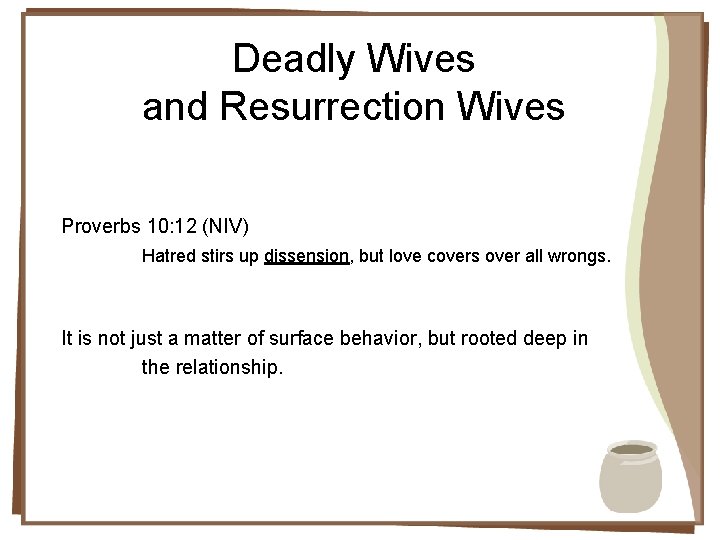 Deadly Wives
and Resurrection Wives

Proverbs 10:12 (NIV)

Hatred stirs up dissension, but love covers over all wrongs.

It is not just a matter of surface behavior, but rooted deep in the relationship.